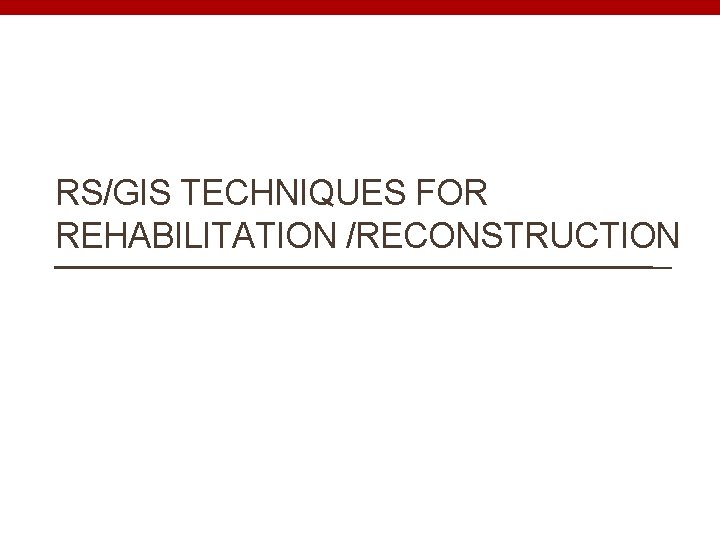 RS/GIS TECHNIQUES FOR REHABILITATION /RECONSTRUCTION